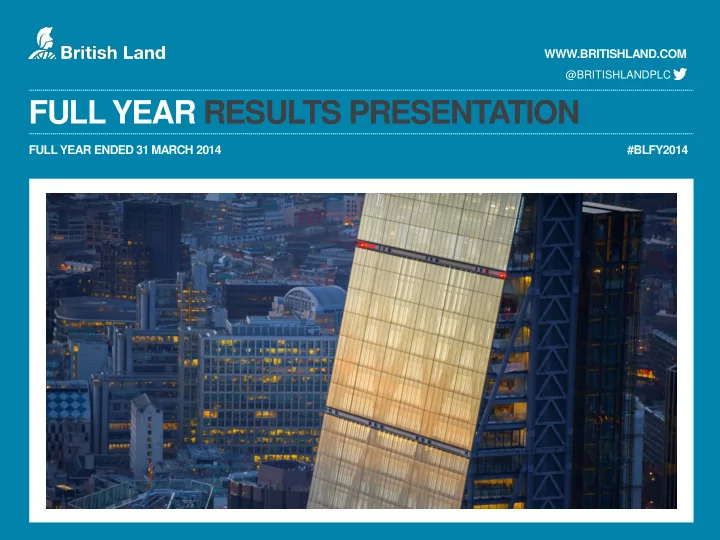 British Land

WWW.BRITISHLAND.COM

@BRITISHLANDPLC

FULL YEAR RESULTS PRESENTATION

FULL YEAR ENDED 31 MARCH 2014

#BLFY2014